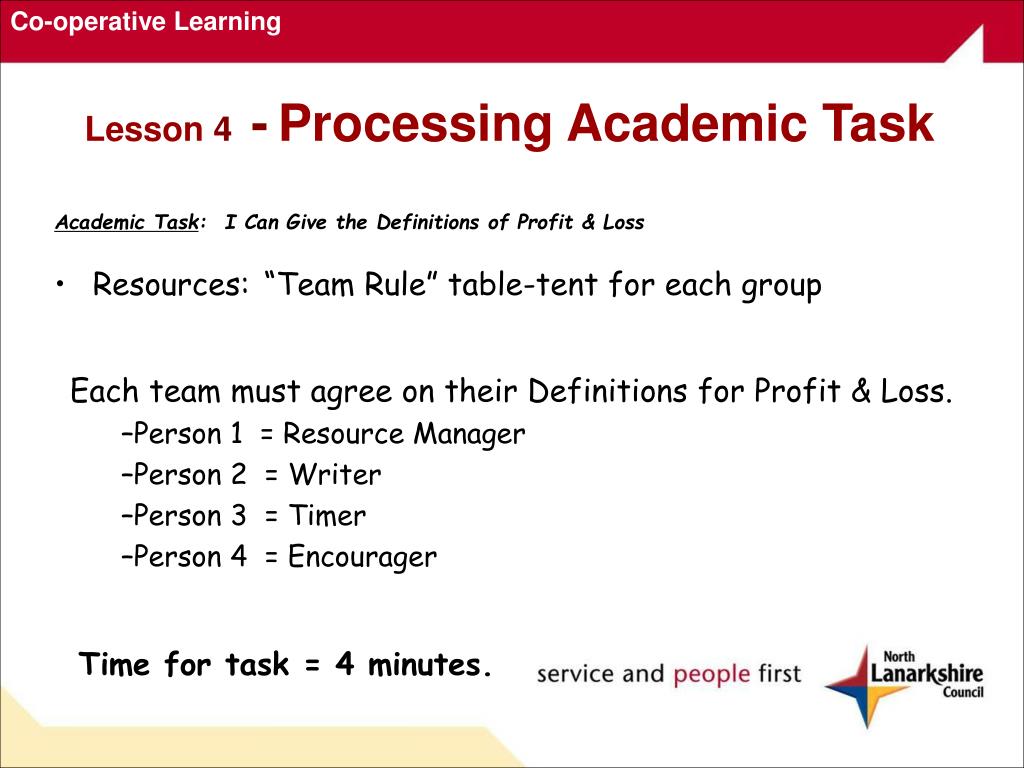 Co-operative Learning

Lesson 4 - Processing Academic Task

Academic Task: I Can Give the Definitions of Profit & Loss

• Resources: “Team Rule” table-tent for each group

Each team must agree on their Definitions for Profit & Loss.
–Person 1 = Resource Manager
–Person 2 = Writer
–Person 3 = Timer
–Person 4 = Encourager

Time for task = 4 minutes.

service and people first

North Lanarkshire Council